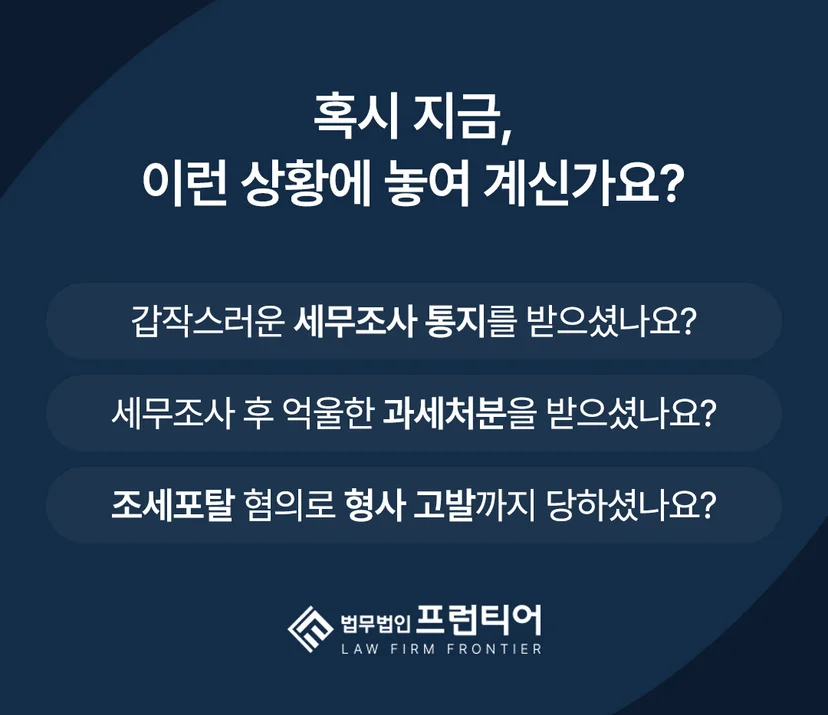 혹시 지금,
이런 상황에 놓여 계신가요?

갑작스러운 세무조사 통지를 받으셨나요?

세무조사 후 억울한 과세처분을 받으셨나요?

조세포탈 혐의로 형사 고발까지 당하셨나요?

법무법인 프런티어
LAW FIRM FRONTIER